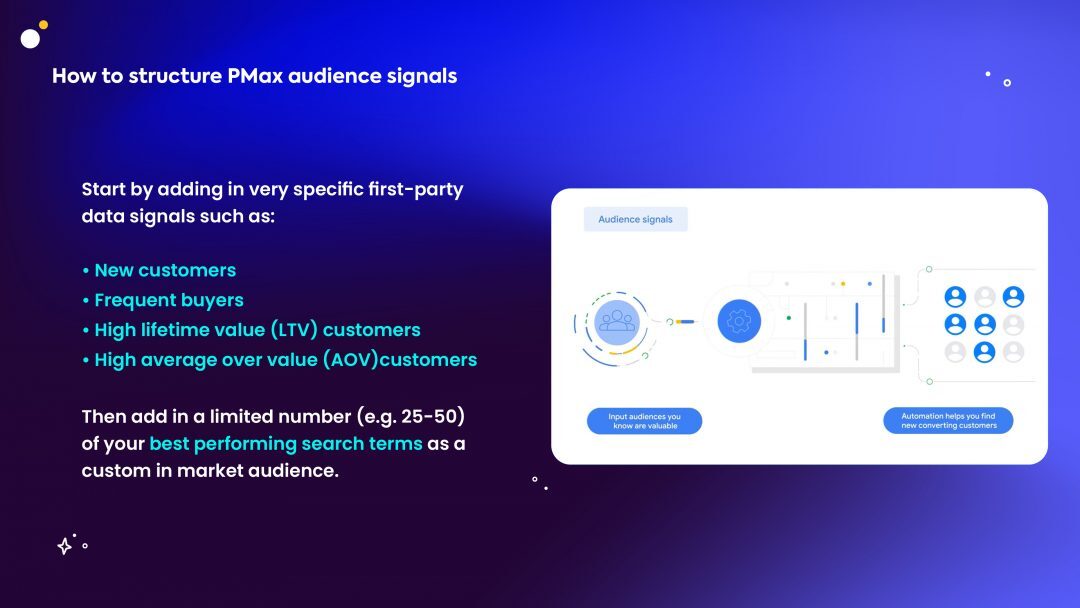 How to structure PMax audience signals

Start by adding in very specific first-party data signals such as:

• New customers
• Frequent buyers
• High lifetime value (LTV) customers
• High average over value (AOV)customers

Then add in a limited number (e.g. 25-50) of your best performing search terms as a custom in market audience.

Audience signals

Input audiences you know are valuable

Automation helps you find new converting customers